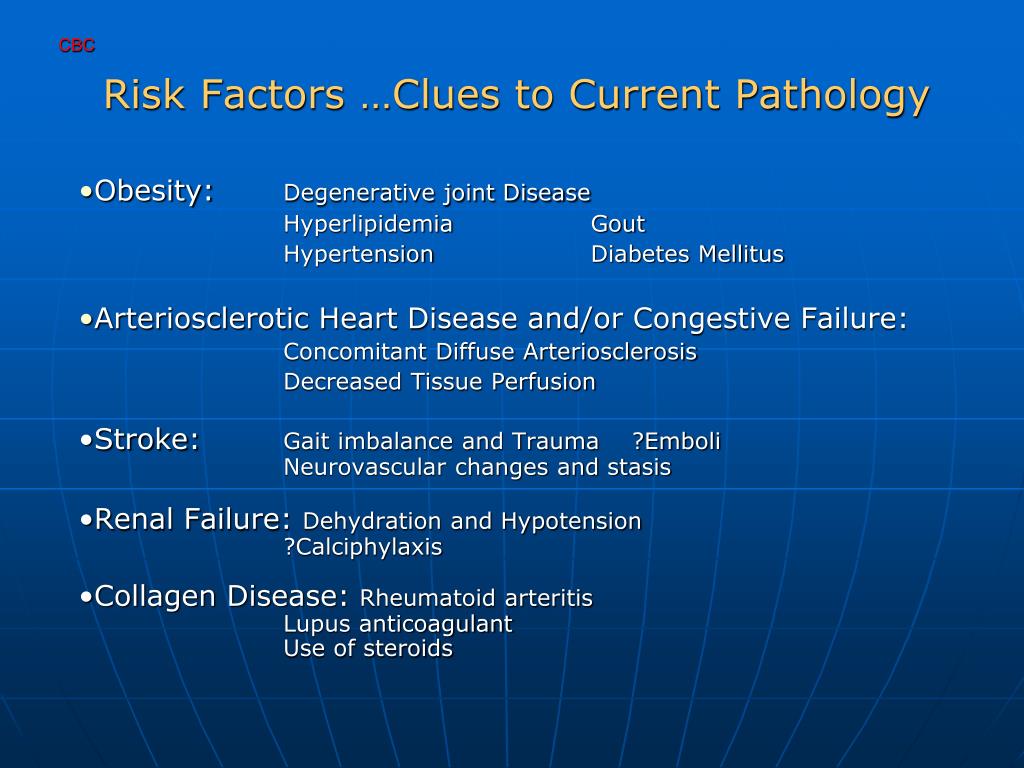 CBC

Risk Factors …Clues to Current Pathology

•Obesity: Degenerative joint Disease
Hyperlipidemia Gout
Hypertension Diabetes Mellitus

•Arteriosclerotic Heart Disease and/or Congestive Failure:
Concomitant Diffuse Arteriosclerosis
Decreased Tissue Perfusion

•Stroke: Gait imbalance and Trauma ?Emboli
Neurovascular changes and stasis

•Renal Failure: Dehydration and Hypotension
?Calciphylaxis

•Collagen Disease: Rheumatoid arteritis
Lupus anticoagulant
Use of steroids